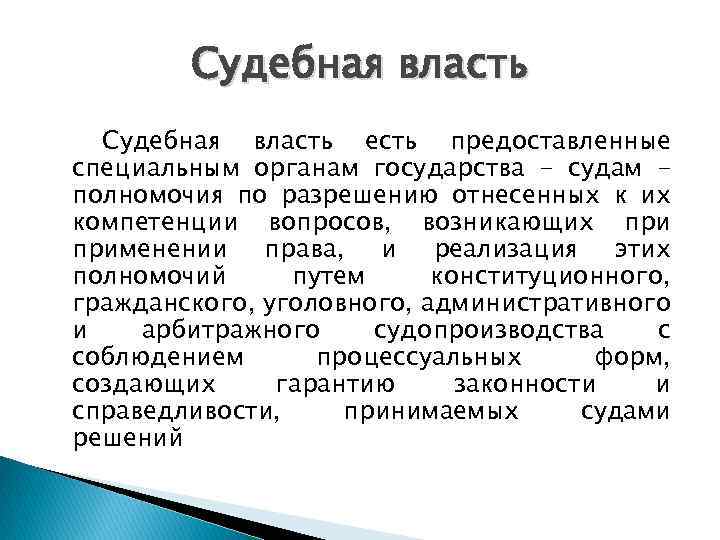 Судебная власть

Судебная власть есть предоставленные специальным органам государства – судам – полномочия по разрешению отнесенных к их компетенции вопросов, возникающих при применении права, и реализация этих полномочий путем конституционного, гражданского, уголовного, административного и арбитражного судопроизводства с соблюдением процессуальных форм, создающих гарантию законности и справедливости, принимаемых судами решений